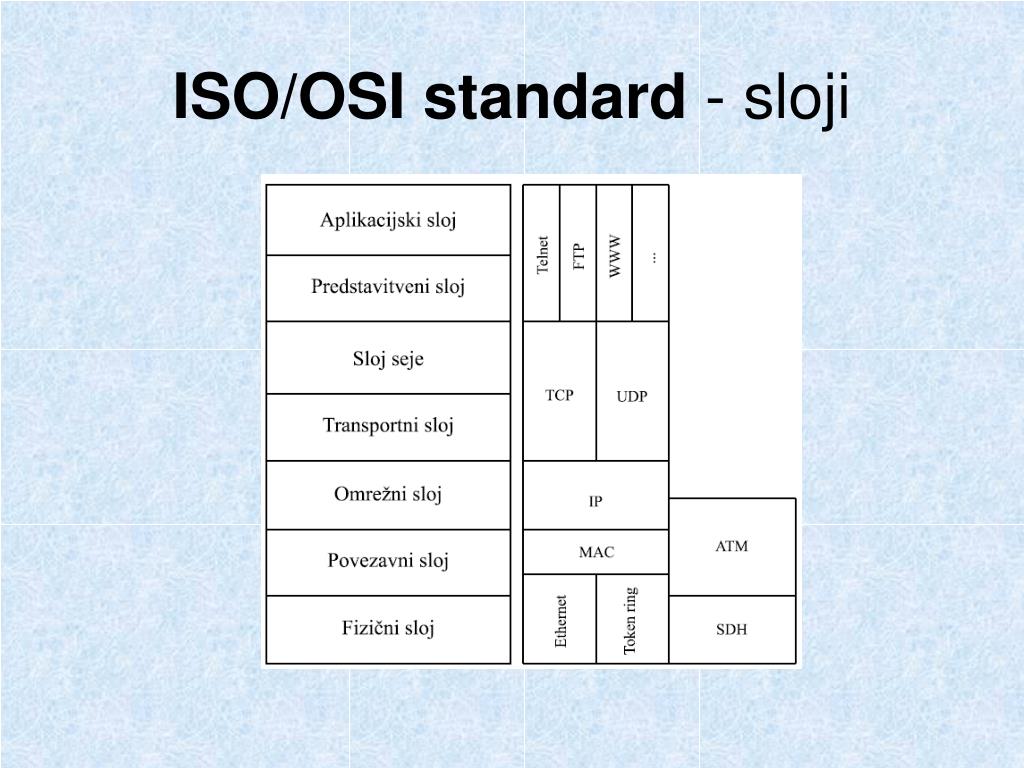 ISO/OSI standard - sloji

Aplikacijski sloj
Predstavitveni sloj
Sloj seje
Transportni sloj
Omrežni sloj
Povezavni sloj
Fizični sloj

Telnet
FTP
WWW
...
TCP
UDP
IP
MAC
Ethernet
Token ring
ATM
SDH